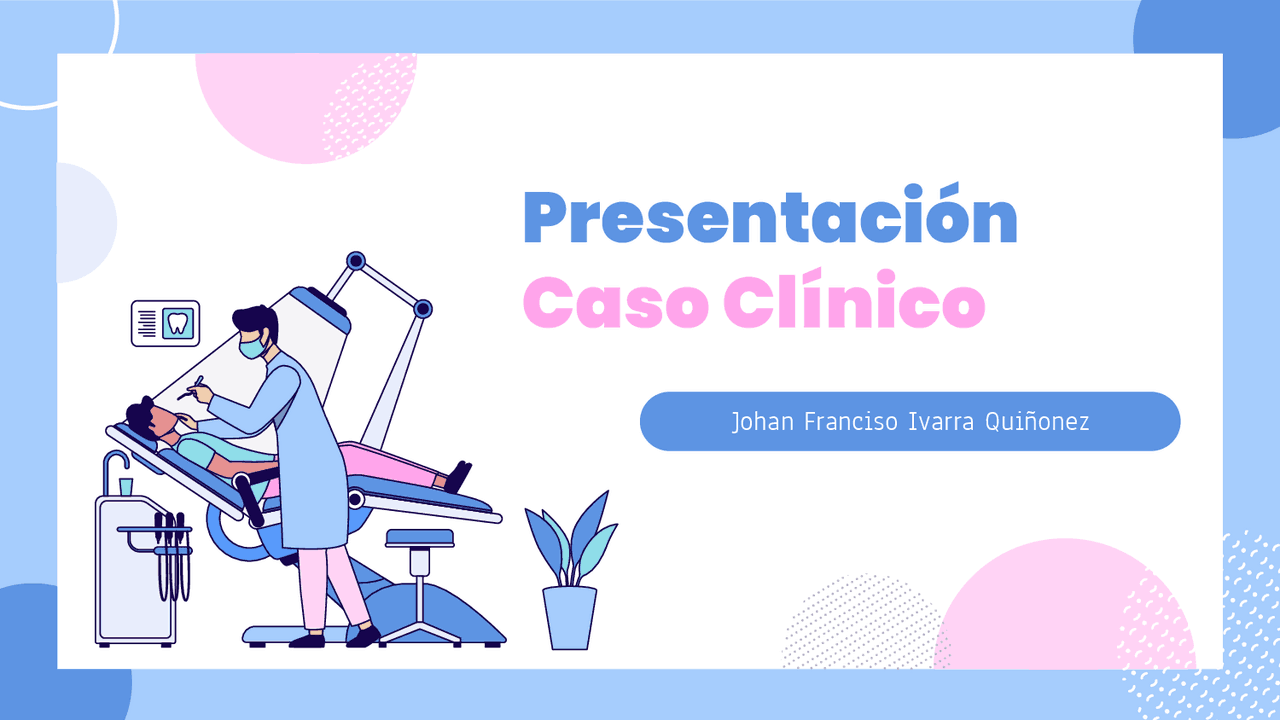 Presentación
Caso Clínico

Johan Franciso Ivarra Quiñonez